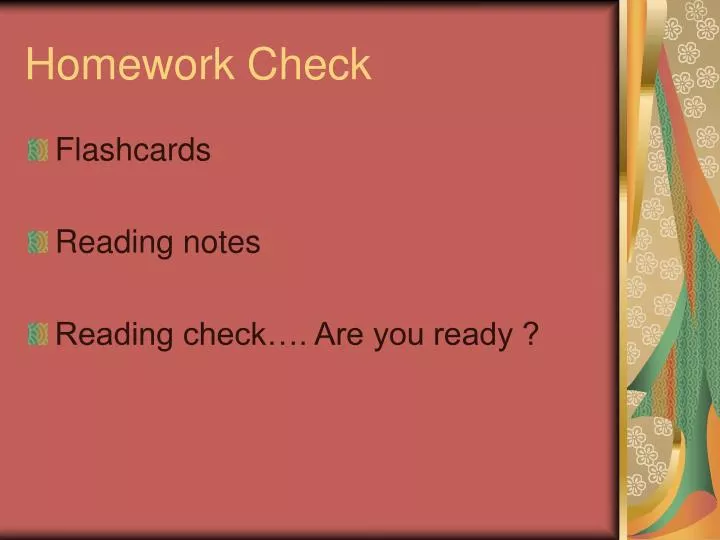 Homework Check

Flashcards

Reading notes

Reading check…. Are you ready ?